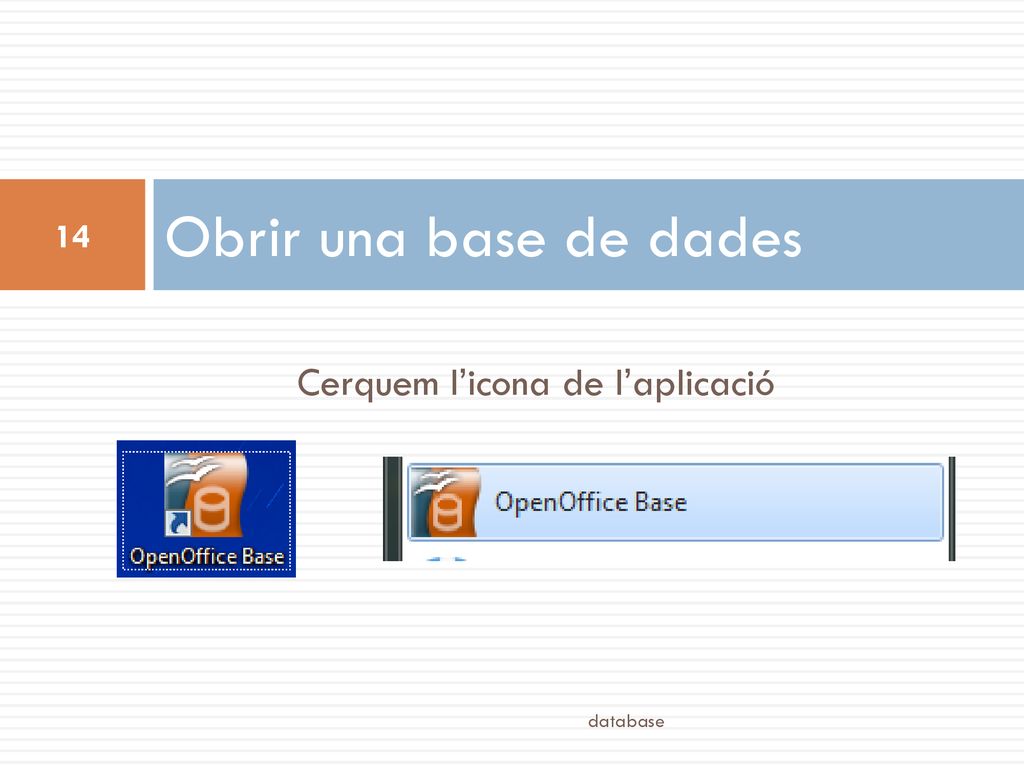 14

Obrir una base de dades

Cerquem l’icona de l’aplicació

OpenOffice Base

OpenOffice Base

database